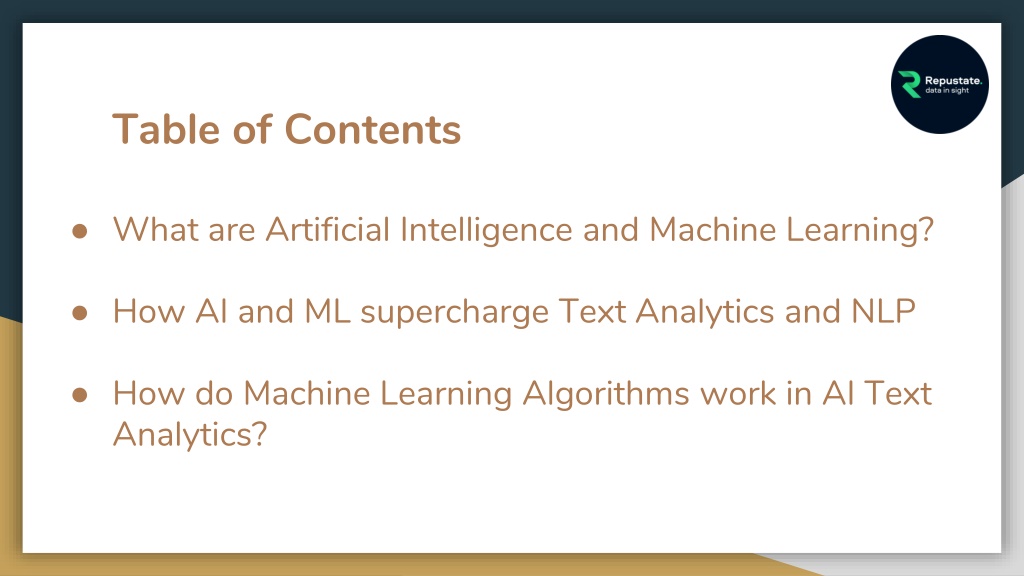 Repustate.
data in sight

Table of Contents

● What are Artificial Intelligence and Machine Learning?

● How AI and ML supercharge Text Analytics and NLP

● How do Machine Learning Algorithms work in AI Text Analytics?